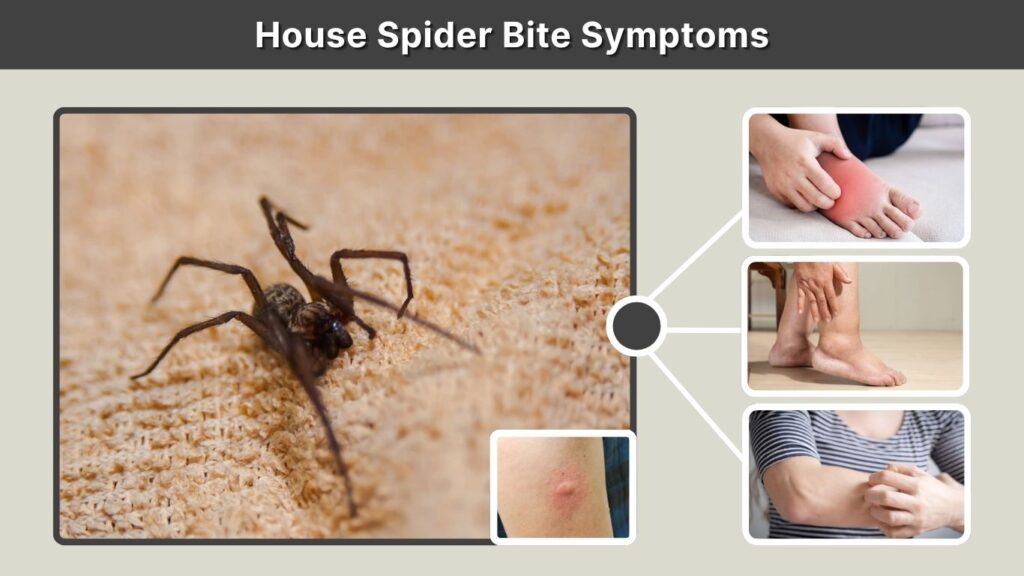 House Spider Bite Symptoms